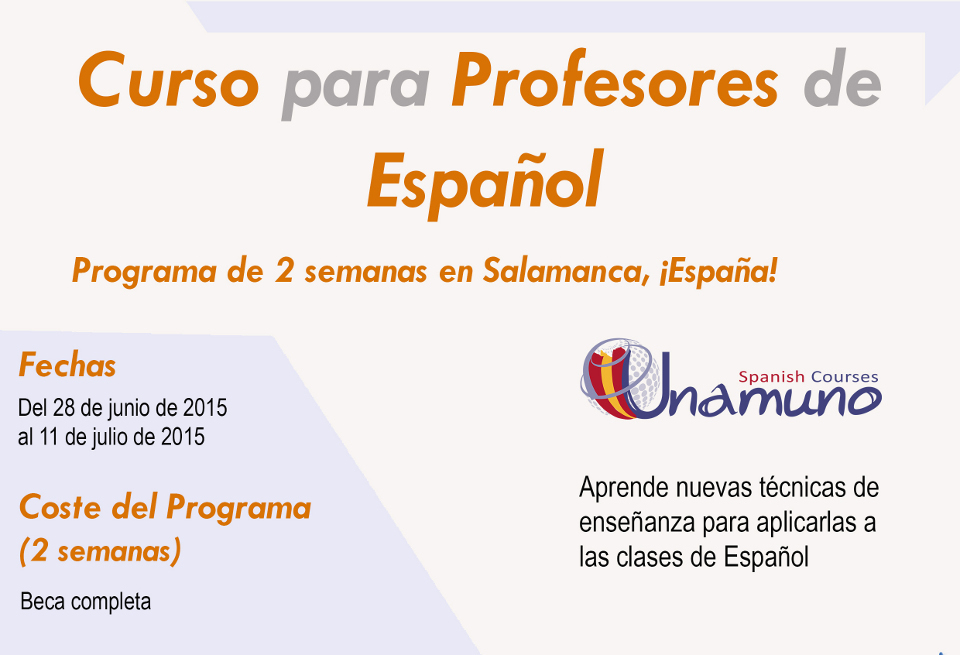 Curso para Profesores de Español

Programa de 2 semanas en Salamanca, ¡España!

Fechas
Del 28 de junio de 2015 al 11 de julio de 2015

Coste del Programa (2 semanas)
Beca completa

Spanish Courses
Unamuno

Aprende nuevas técnicas de enseñanza para aplicarlas a las clases de Español